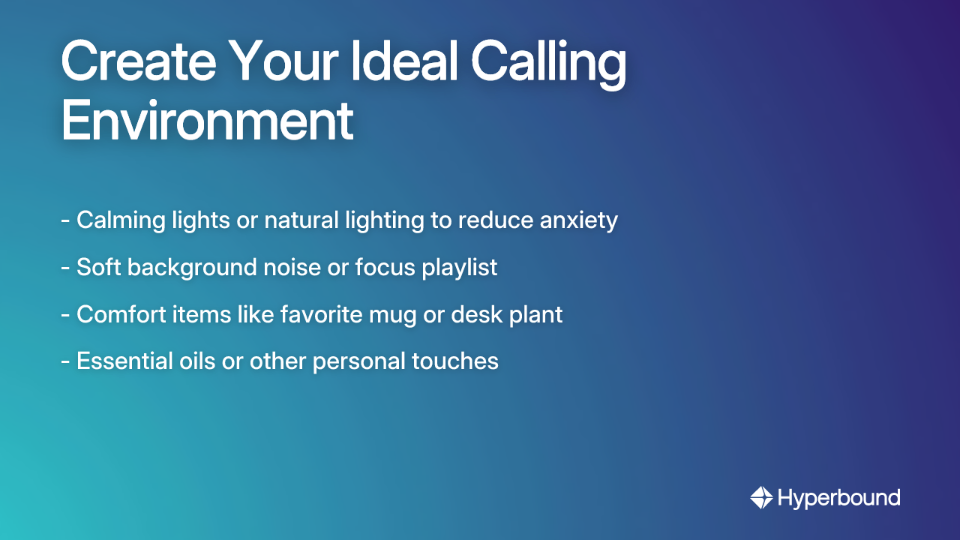 Create Your Ideal Calling Environment

- Calming lights or natural lighting to reduce anxiety

- Soft background noise or focus playlist

- Comfort items like favorite mug or desk plant

- Essential oils or other personal touches

Hyperbound